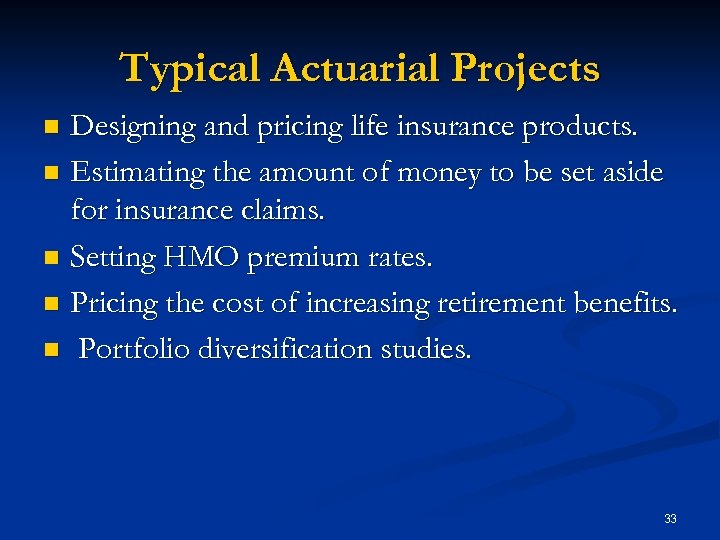 Typical Actuarial Projects

- Designing and pricing life insurance products.
- Estimating the amount of money to be set aside for insurance claims.
- Setting HMO premium rates.
- Pricing the cost of increasing retirement benefits.
- Portfolio diversification studies.

33